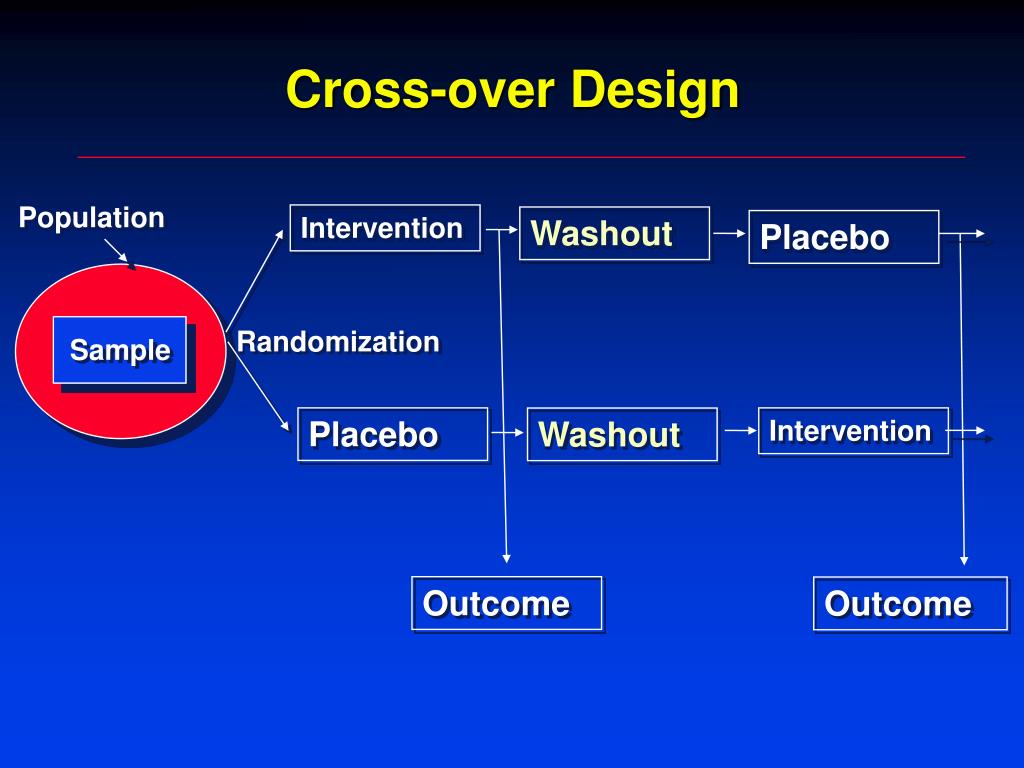 Cross-over Design

Population

Sample

Randomization

Intervention

Washout

Placebo

Placebo

Washout

Intervention

Outcome

Outcome